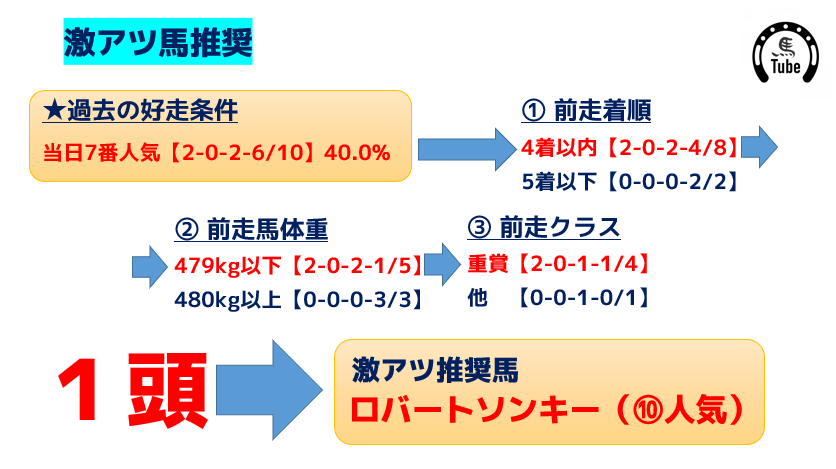 激アツ馬推奨

Tube

★過去の好走条件
当日7番人気【2-0-2-6/10】40.0%

① 前走着順
4着以内【2-0-2-4/8】
5着以下【0-0-0-2/2】

② 前走馬体重
479kg以下【2-0-2-1/5】
480kg以上【0-0-0-3/3】

③ 前走クラス
重賞【2-0-1-1/4】
他　【0-0-1-0/1】

1頭

激アツ推奨馬
ロバートソンキー（⑩人気）